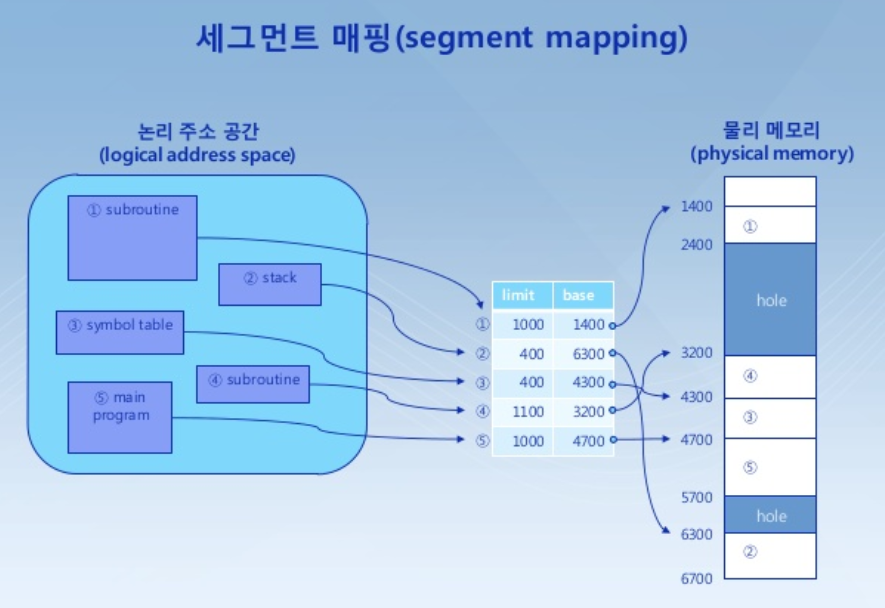 세그먼트 매핑(segment mapping)

논리 주소 공간
(logical address space)

① subroutine

② stack

③ symbol table

④ subroutine

⑤ main program

| | limit | base |
|---|---|---|
| ① | 1000 | 1400 |
| ② | 400 | 6300 |
| ③ | 400 | 4300 |
| ④ | 1100 | 3200 |
| ⑤ | 1000 | 4700 |

물리 메모리
(physical memory)

1400
①
2400
hole
3200
④
4300
③
4700
⑤
5700
hole
6300
②
6700